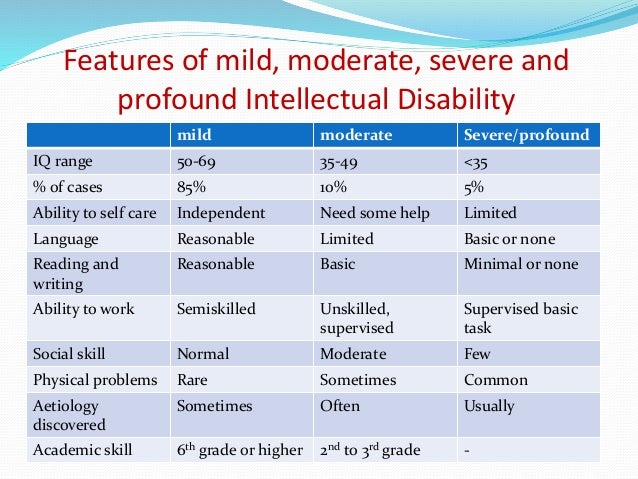 Features of mild, moderate, severe and profound Intellectual Disability

| | mild | moderate | Severe/profound |
|---|---|---|---|
| IQ range | 50-69 | 35-49 | <35 |
| % of cases | 85% | 10% | 5% |
| Ability to self care | Independent | Need some help | Limited |
| Language | Reasonable | Limited | Basic or none |
| Reading and writing | Reasonable | Basic | Minimal or none |
| Ability to work | Semiskilled | Unskilled, supervised | Supervised basic task |
| Social skill | Normal | Moderate | Few |
| Physical problems | Rare | Sometimes | Common |
| Aetiology discovered | Sometimes | Often | Usually |
| Academic skill | $6^{th}$ grade or higher | $2^{nd}$ to $3^{rd}$ grade | - |